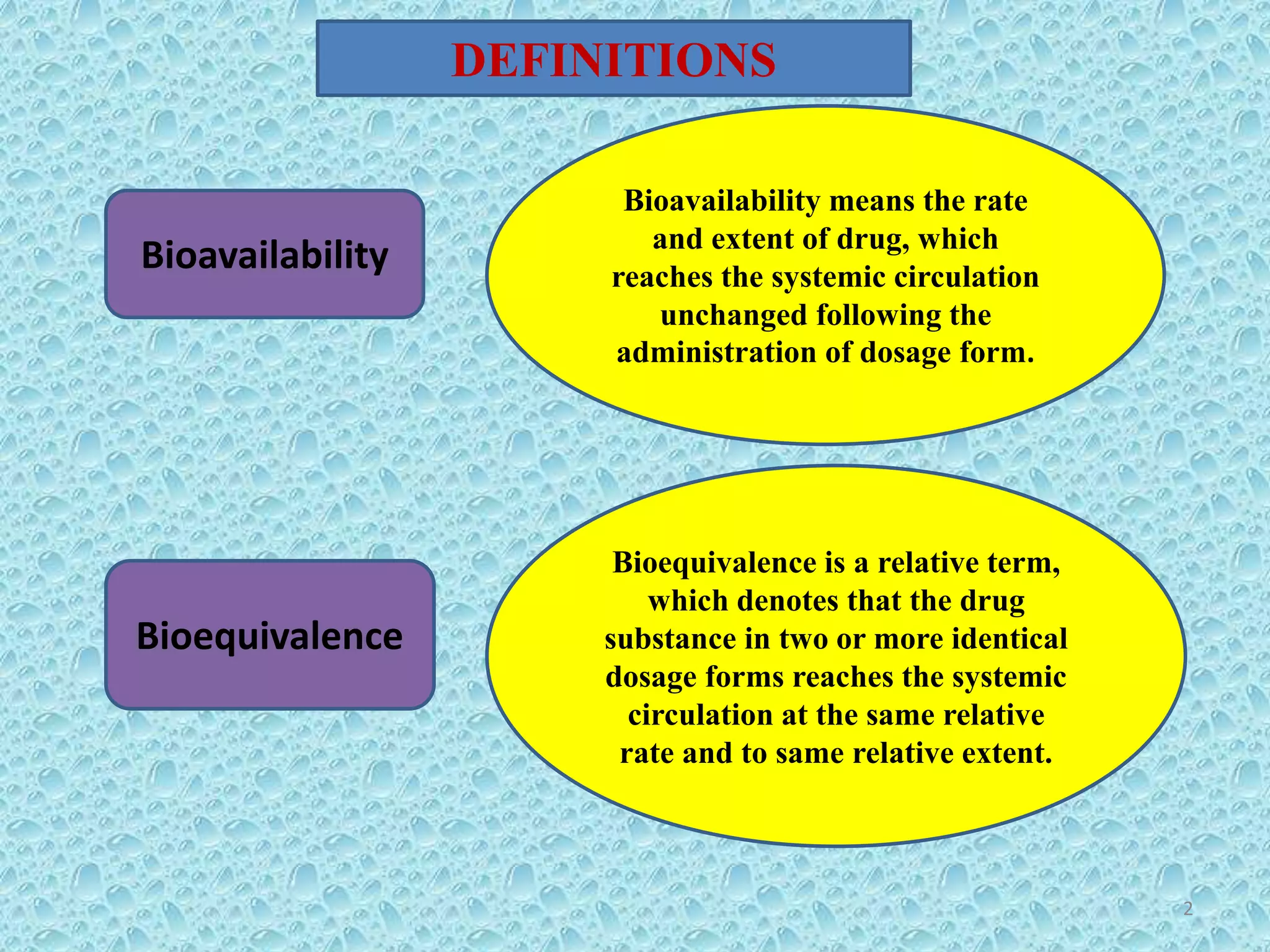 DEFINITIONS

Bioavailability

Bioavailability means the rate and extent of drug, which reaches the systemic circulation unchanged following the administration of dosage form.

Bioequivalence

Bioequivalence is a relative term, which denotes that the drug substance in two or more identical dosage forms reaches the systemic circulation at the same relative rate and to same relative extent.

2